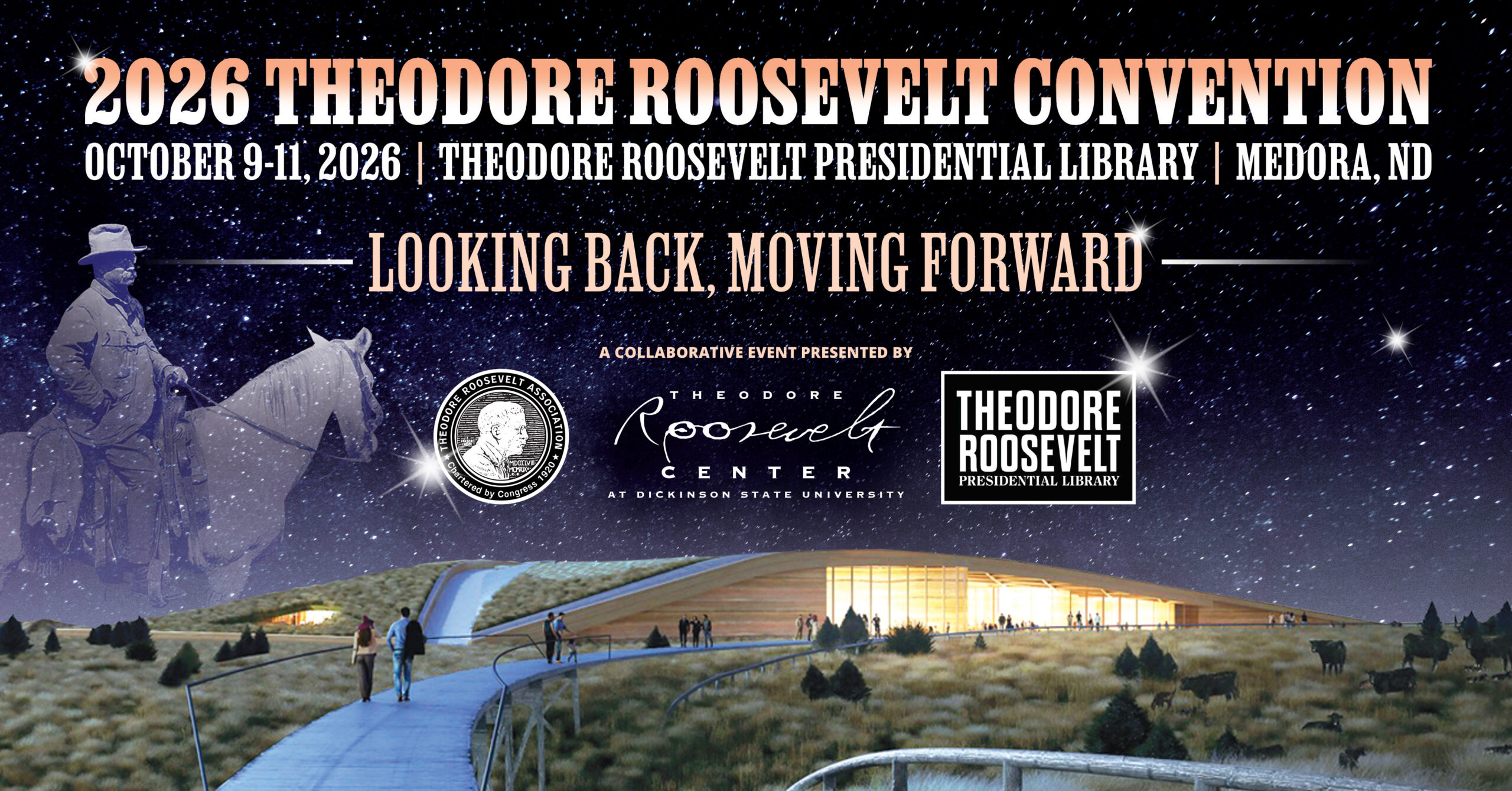 2026 THEODORE ROOSEVELT CONVENTION

OCTOBER 9-11, 2026 | THEODORE ROOSEVELT PRESIDENTIAL LIBRARY | MEDORA, ND

LOOKING BACK, MOVING FORWARD

A COLLABORATIVE EVENT PRESENTED BY

THEODORE ROOSEVELT ASSOCIATION
MDCCCLVIII MCMXIX
Chartered by Congress 1920

THEODORE
Roosevelt
CENTER
AT DICKINSON STATE UNIVERSITY

THEODORE ROOSEVELT
PRESIDENTIAL LIBRARY